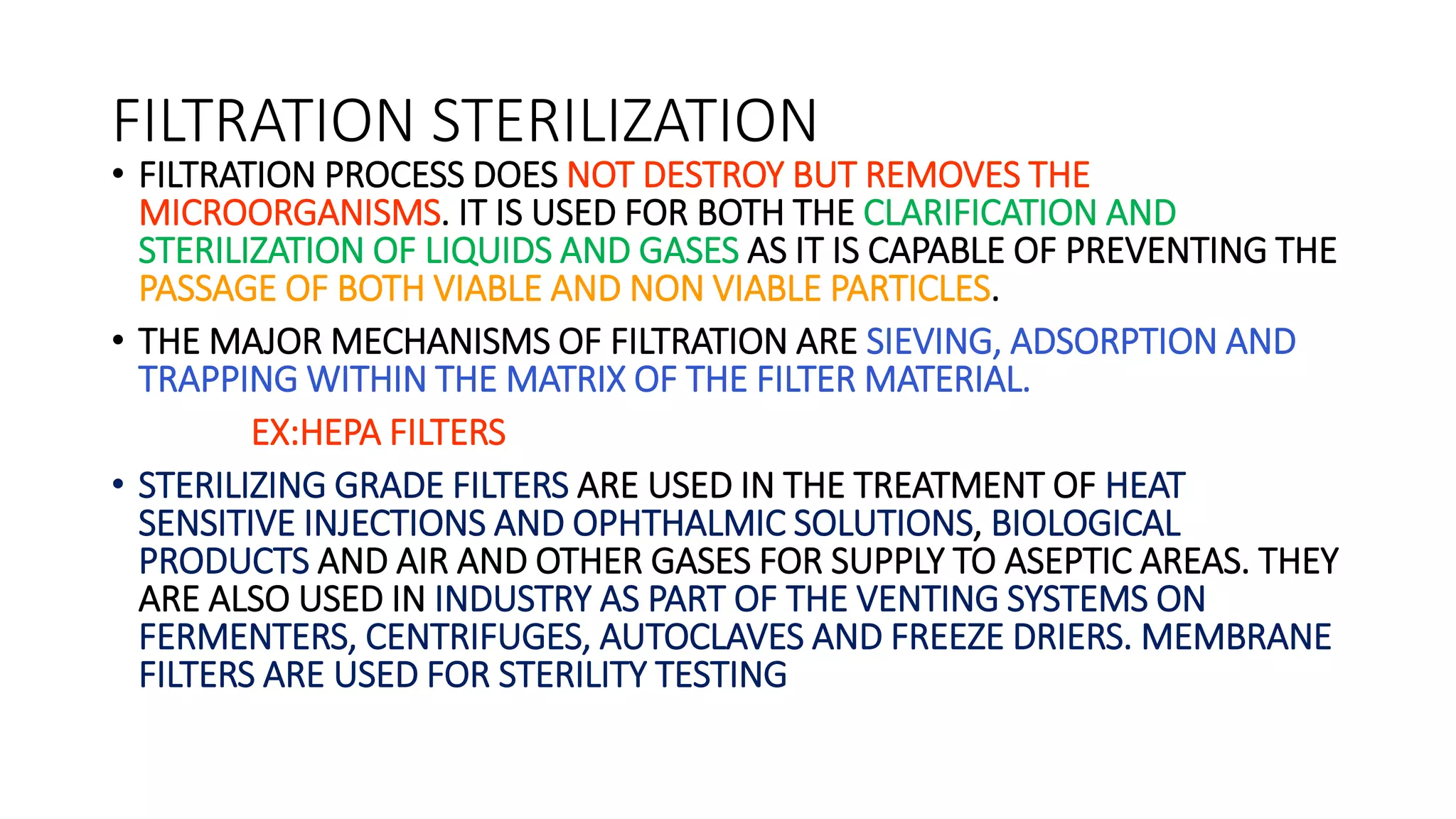 FILTRATION STERILIZATION

• FILTRATION PROCESS DOES NOT DESTROY BUT REMOVES THE MICROORGANISMS. IT IS USED FOR BOTH THE CLARIFICATION AND STERILIZATION OF LIQUIDS AND GASES AS IT IS CAPABLE OF PREVENTING THE PASSAGE OF BOTH VIABLE AND NON VIABLE PARTICLES.

• THE MAJOR MECHANISMS OF FILTRATION ARE SIEVING, ADSORPTION AND TRAPPING WITHIN THE MATRIX OF THE FILTER MATERIAL.

EX:HEPA FILTERS

• STERILIZING GRADE FILTERS ARE USED IN THE TREATMENT OF HEAT SENSITIVE INJECTIONS AND OPHTHALMIC SOLUTIONS, BIOLOGICAL PRODUCTS AND AIR AND OTHER GASES FOR SUPPLY TO ASEPTIC AREAS. THEY ARE ALSO USED IN INDUSTRY AS PART OF THE VENTING SYSTEMS ON FERMENTERS, CENTRIFUGES, AUTOCLAVES AND FREEZE DRIERS. MEMBRANE FILTERS ARE USED FOR STERILITY TESTING